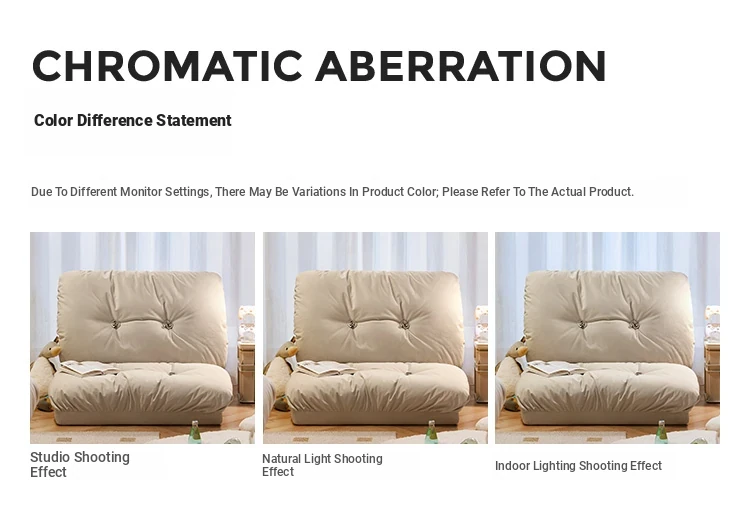 CHROMATIC ABERRATION

Color Difference Statement

Due To Different Monitor Settings, There May Be Variations In Product Color; Please Refer To The Actual Product.

Studio Shooting Effect

Natural Light Shooting Effect

Indoor Lighting Shooting Effect